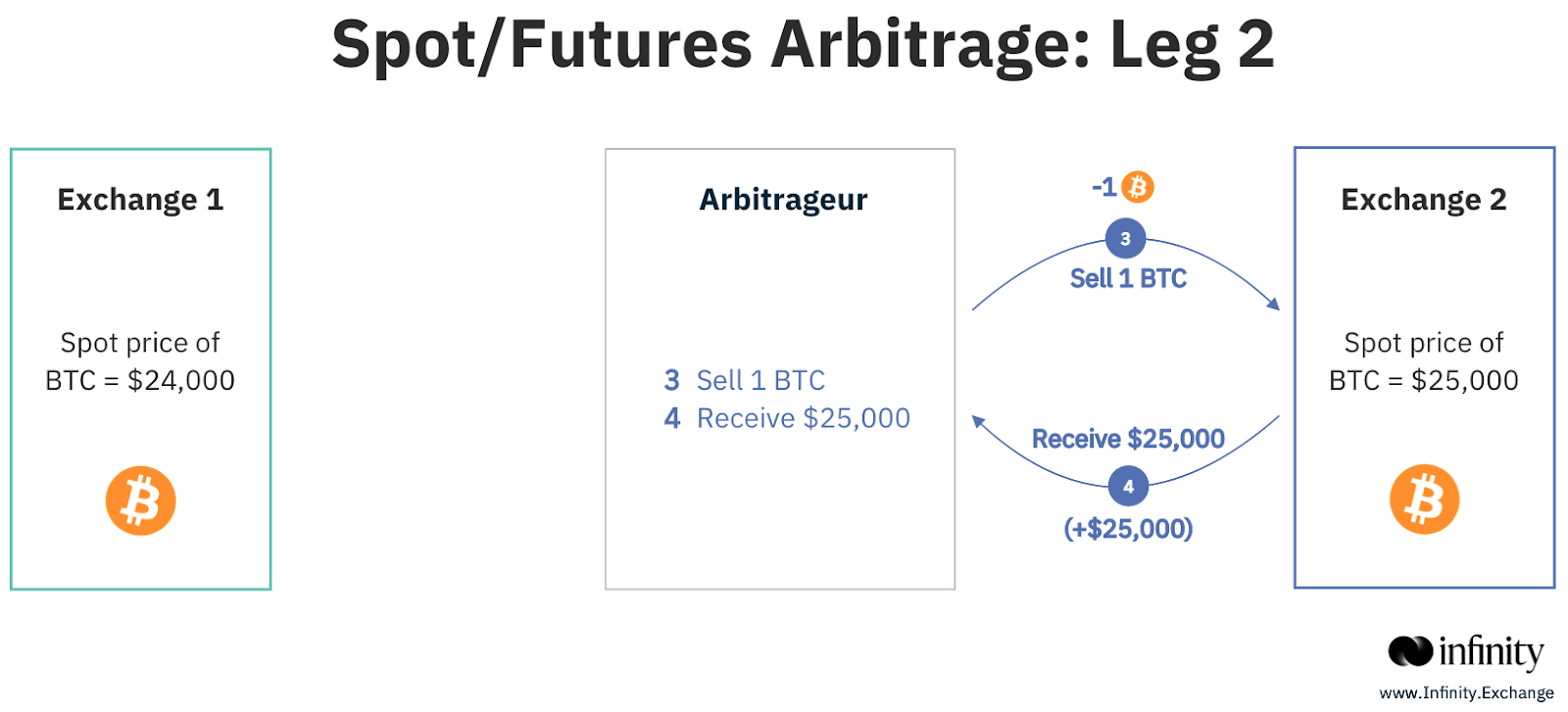 Spot/Futures Arbitrage: Leg 2

Exchange 1

Spot price of BTC = $24,000

Arbitrageur

3 Sell 1 BTC
4 Receive $25,000

-1

3

Sell 1 BTC

Receive $25,000

4

(+$25,000)

Exchange 2

Spot price of BTC = $25,000

infinity
www.Infinity.Exchange